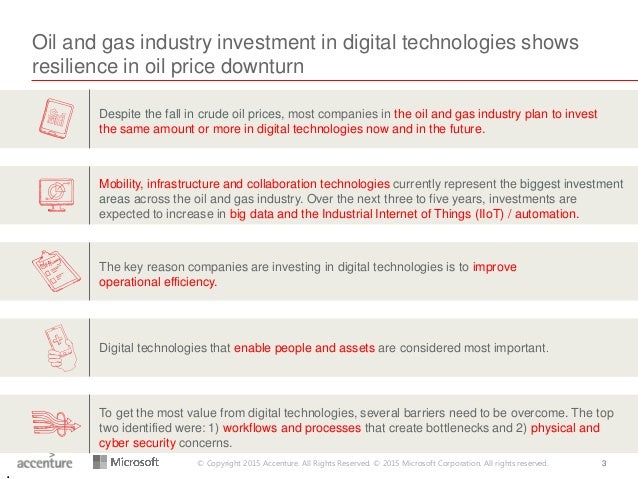 Oil and gas industry investment in digital technologies shows resilience in oil price downturn

Despite the fall in crude oil prices, most companies in the oil and gas industry plan to invest the same amount or more in digital technologies now and in the future.

Mobility, infrastructure and collaboration technologies currently represent the biggest investment areas across the oil and gas industry. Over the next three to five years, investments are expected to increase in big data and the Industrial Internet of Things (IIoT) / automation.

The key reason companies are investing in digital technologies is to improve operational efficiency.

Digital technologies that enable people and assets are considered most important.

To get the most value from digital technologies, several barriers need to be overcome. The top two identified were: 1) workflows and processes that create bottlenecks and 2) physical and cyber security concerns.

accenture Microsoft © Copyright 2015 Accenture. All Rights Reserved. © 2015 Microsoft Corporation. All rights reserved. 3